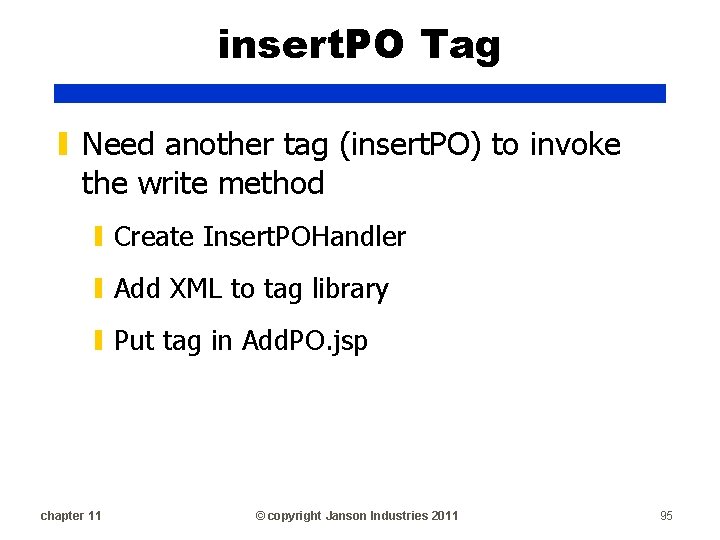 insertPO Tag

Need another tag (insertPO) to invoke the write method

Create InsertPOHandler

Add XML to tag library

Put tag in AddPO.jsp

chapter 11

© copyright Janson Industries 2011

95